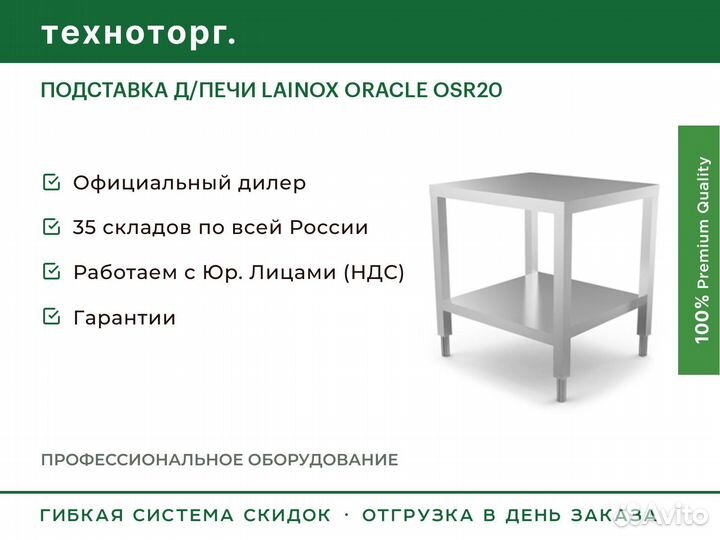 техноторг.

ПОДСТАВКА Д/ПЕЧИ LAINOX ORACLE OSR20

Официальный дилер

35 складов по всей России

Работаем с Юр. Лицами (НДС)

Гарантии

100% Premium Quality

ПРОФЕССИОНАЛЬНОЕ ОБОРУДОВАНИЕ

ГИБКАЯ СИСТЕМА СКИДОК · ОТГРУЗКА В ДЕНЬ ЗАКАЗА

Avito